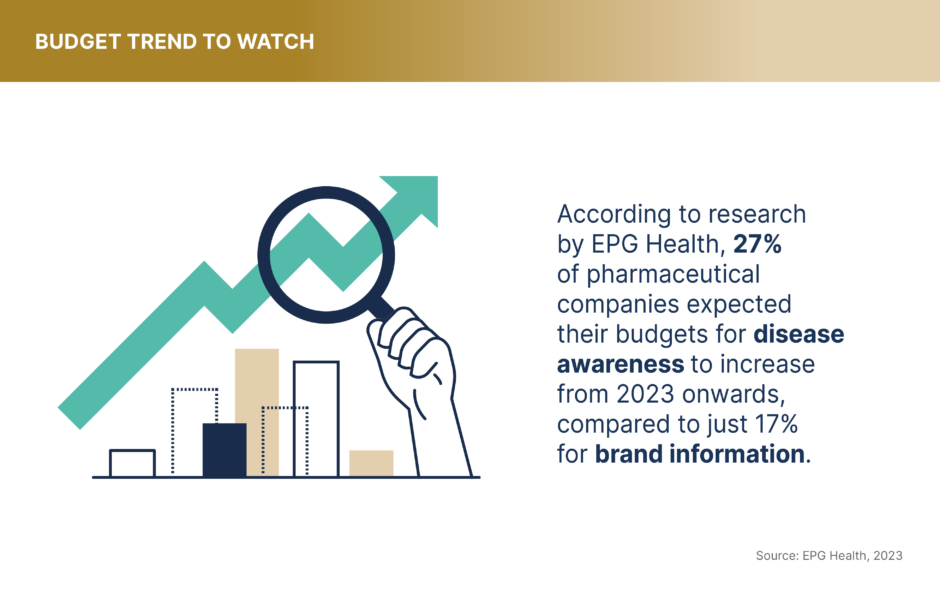 BUDGET TREND TO WATCH

According to research by EPG Health, 27% of pharmaceutical companies expected their budgets for disease awareness to increase from 2023 onwards, compared to just 17% for brand information.

Source: EPG Health, 2023